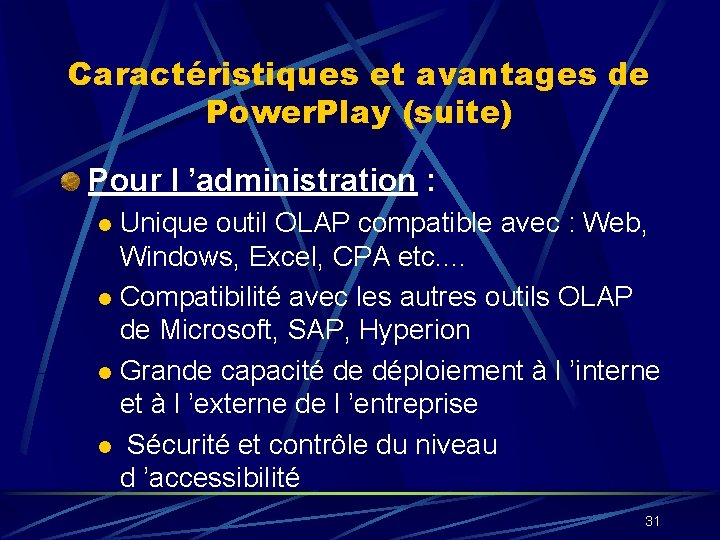 Caractéristiques et avantages de PowerPlay (suite)

Pour l ’administration :

Unique outil OLAP compatible avec : Web, Windows, Excel, CPA etc....

Compatibilité avec les autres outils OLAP de Microsoft, SAP, Hyperion

Grande capacité de déploiement à l ’interne et à l ’externe de l ’entreprise

Sécurité et contrôle du niveau d ’accessibilité

31